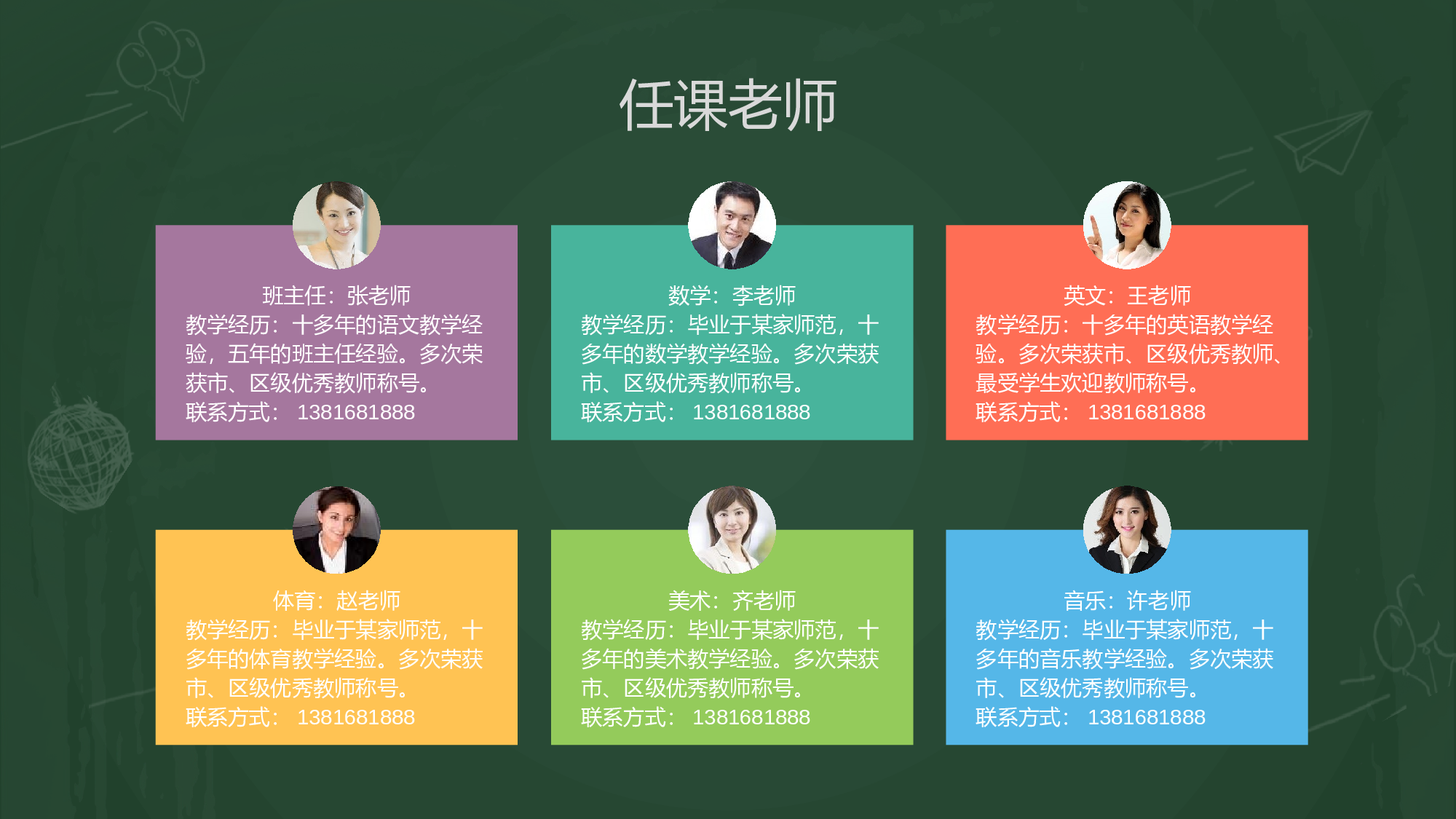 任课老师

班主任：张老师
教学经历：十多年的语文教学经验，五年的班主任经验。多次荣获市、区级优秀教师称号。
联系方式： 1381681888

数学：李老师
教学经历：毕业于某家师范，十多年的数学教学经验。多次荣获市、区级优秀教师称号。
联系方式： 1381681888

英文：王老师
教学经历：十多年的英语教学经验。多次荣获市、区级优秀教师、最受学生欢迎教师称号。
联系方式： 1381681888

体育：赵老师
教学经历：毕业于某家师范，十多年的体育教学经验。多次荣获市、区级优秀教师称号。
联系方式： 1381681888

美术：齐老师
教学经历：毕业于某家师范，十多年的美术教学经验。多次荣获市、区级优秀教师称号。
联系方式： 1381681888

音乐：许老师
教学经历：毕业于某家师范，十多年的音乐教学经验。多次荣获市、区级优秀教师称号。
联系方式： 1381681888